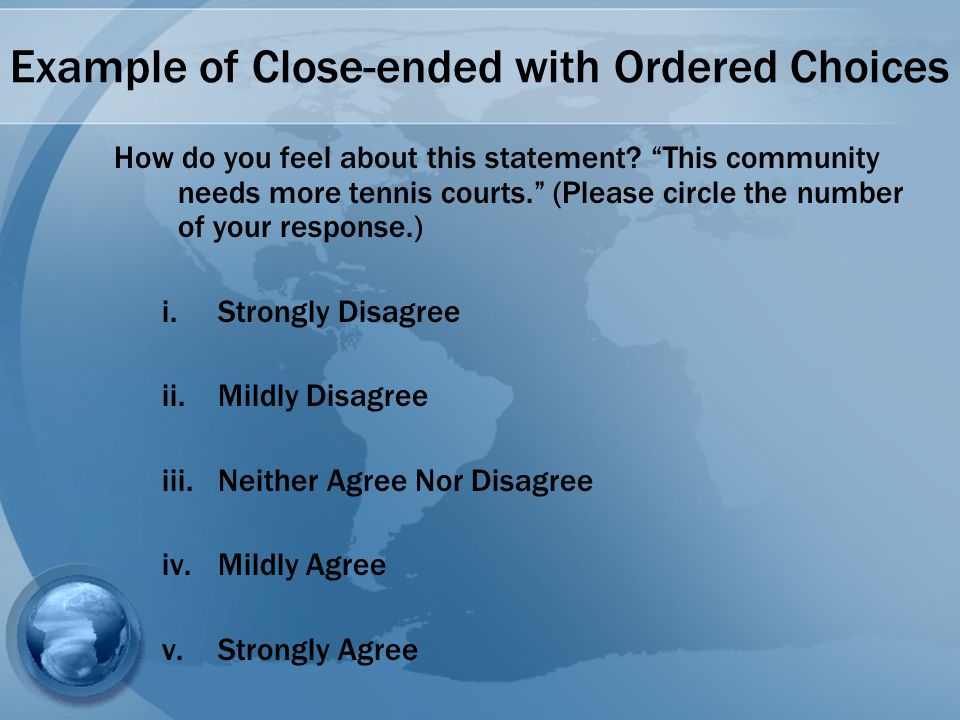 Example of Close-ended with Ordered Choices

How do you feel about this statement? “This community needs more tennis courts.” (Please circle the number of your response.)

i. Strongly Disagree

ii. Mildly Disagree

iii. Neither Agree Nor Disagree

iv. Mildly Agree

v. Strongly Agree